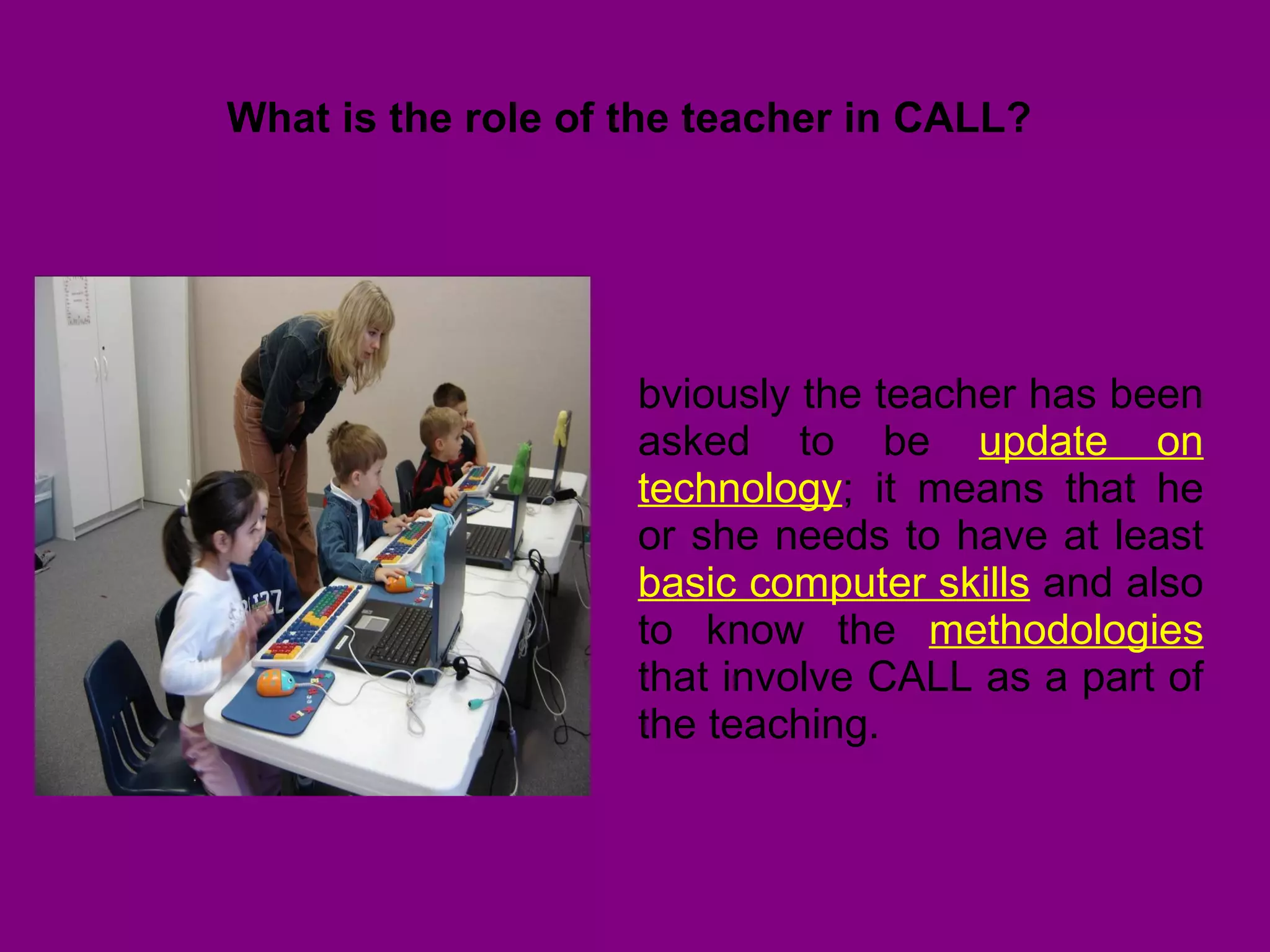 What is the role of the teacher in CALL?

bviously the teacher has been asked to be update on technology; it means that he or she needs to have at least basic computer skills and also to know the methodologies that involve CALL as a part of the teaching.